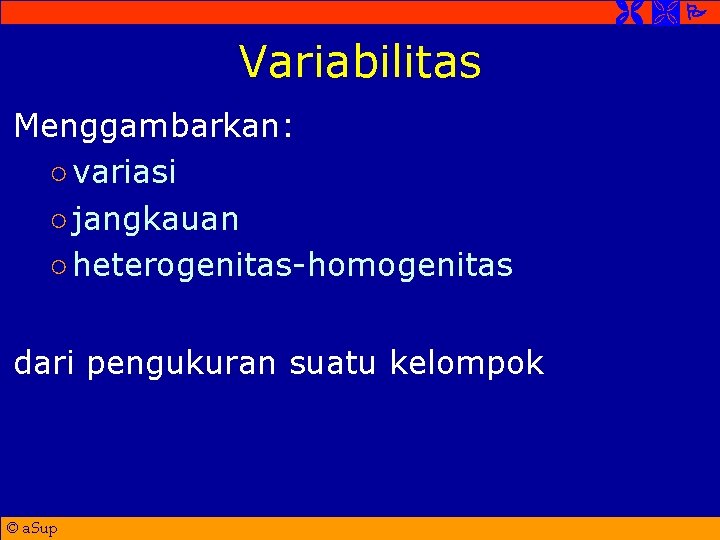 Variabilitas

Menggambarkan:

○ variasi

○ jangkauan

○ heterogenitas-homogenitas

dari pengukuran suatu kelompok

© aSup